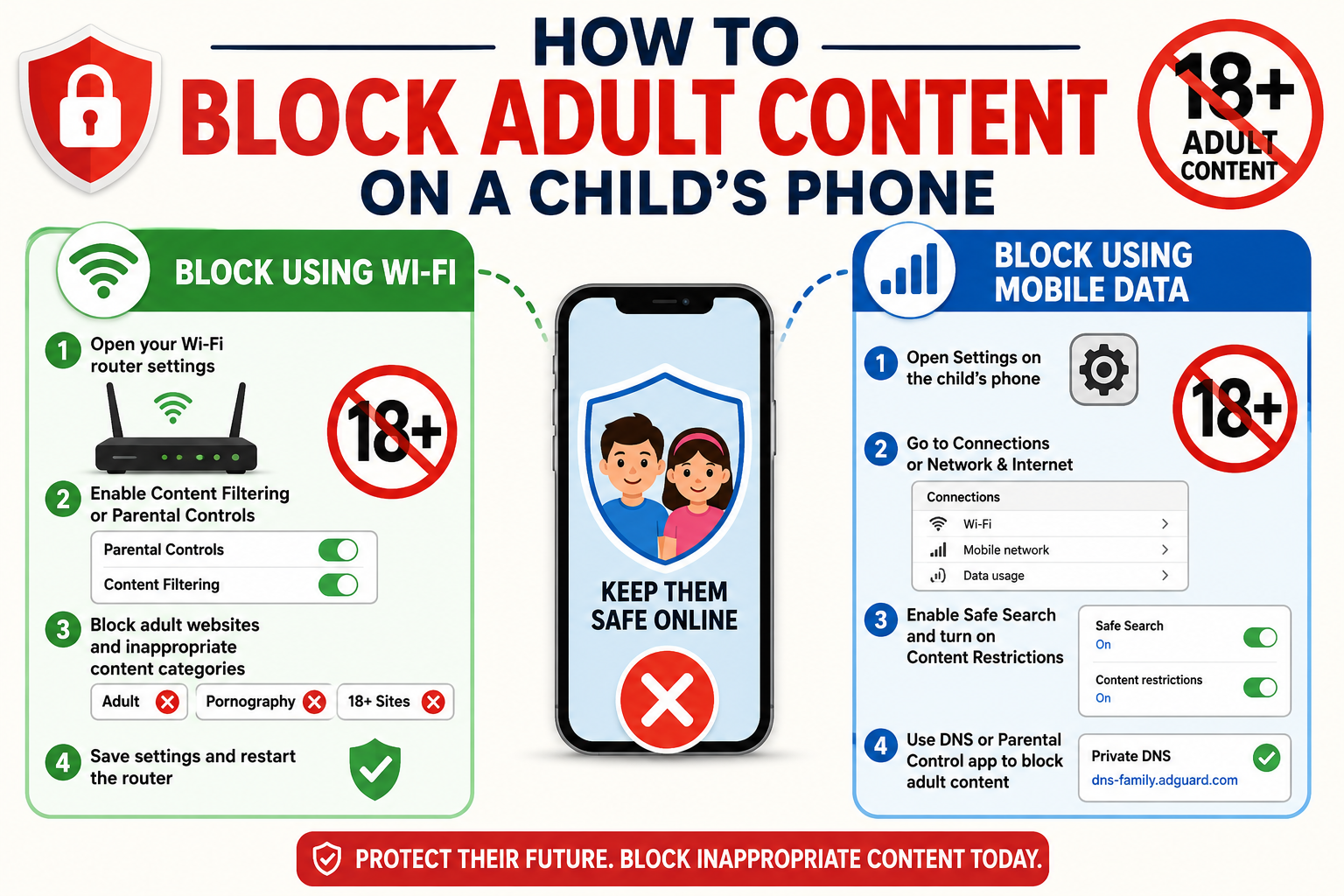 HOW TO
BLOCK ADULT CONTENT
ON A CHILD'S PHONE

18+
ADULT CONTENT

BLOCK USING WI-FI

1 Open your Wi-Fi router settings

18+

2 Enable Content Filtering or Parental Controls

Parental Controls
Content Filtering

3 Block adult websites and inappropriate content categories

Adult
Pornography
18+ Sites

4 Save settings and restart the router

KEEP THEM SAFE ONLINE

BLOCK USING MOBILE DATA

1 Open Settings on the child's phone

18+

2 Go to Connections or Network & Internet

Connections
Wi-Fi
Mobile network
Data usage

3 Enable Safe Search and turn on Content Restrictions

Safe Search
On
Content restrictions
On

4 Use DNS or Parental Control app to block adult content

Private DNS
dns-family.adguard.com

PROTECT THEIR FUTURE. BLOCK INAPPROPRIATE CONTENT TODAY.